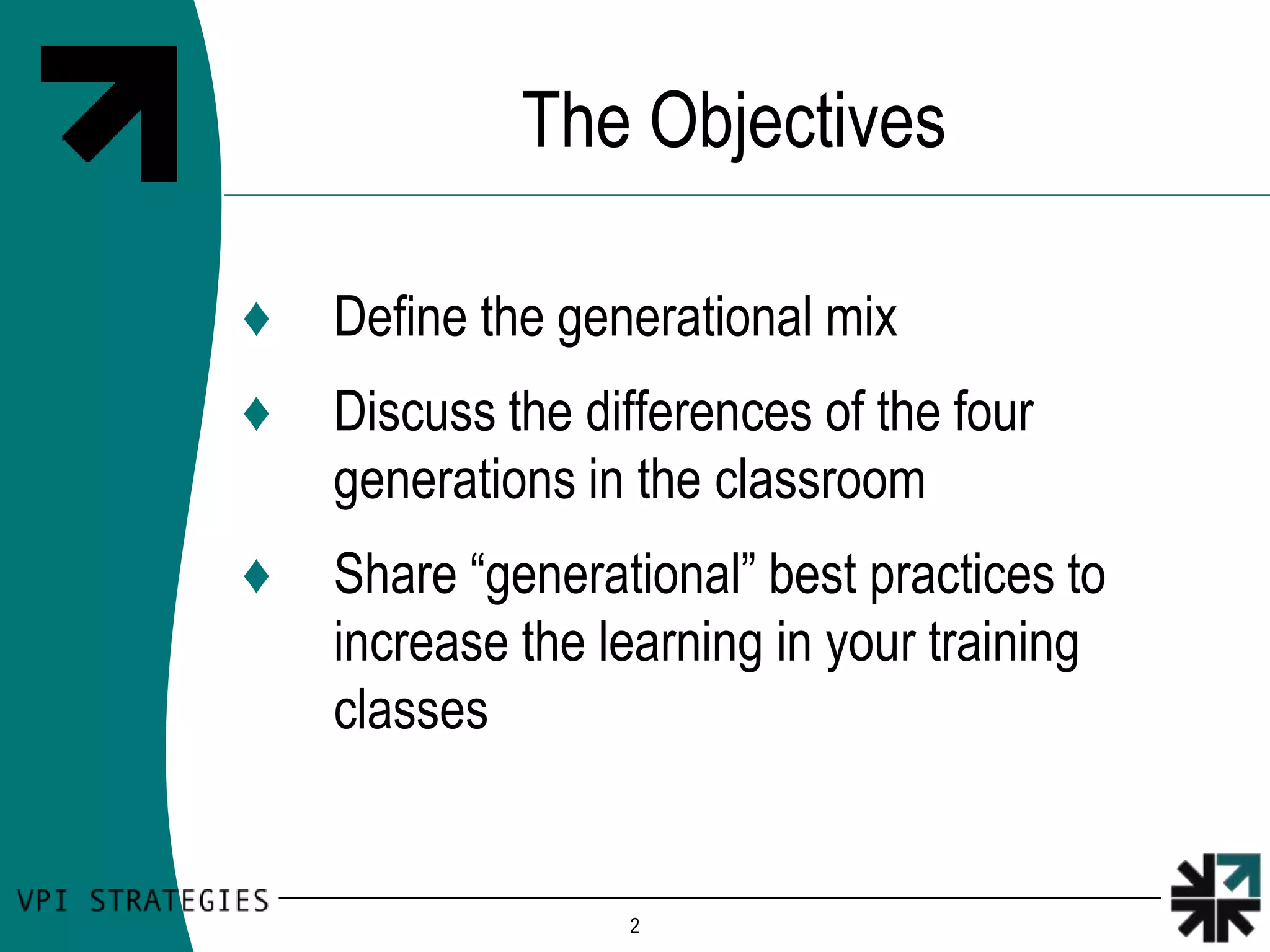 The Objectives

♦ Define the generational mix

♦ Discuss the differences of the four generations in the classroom

♦ Share “generational” best practices to increase the learning in your training classes

VPI STRATEGIES

2